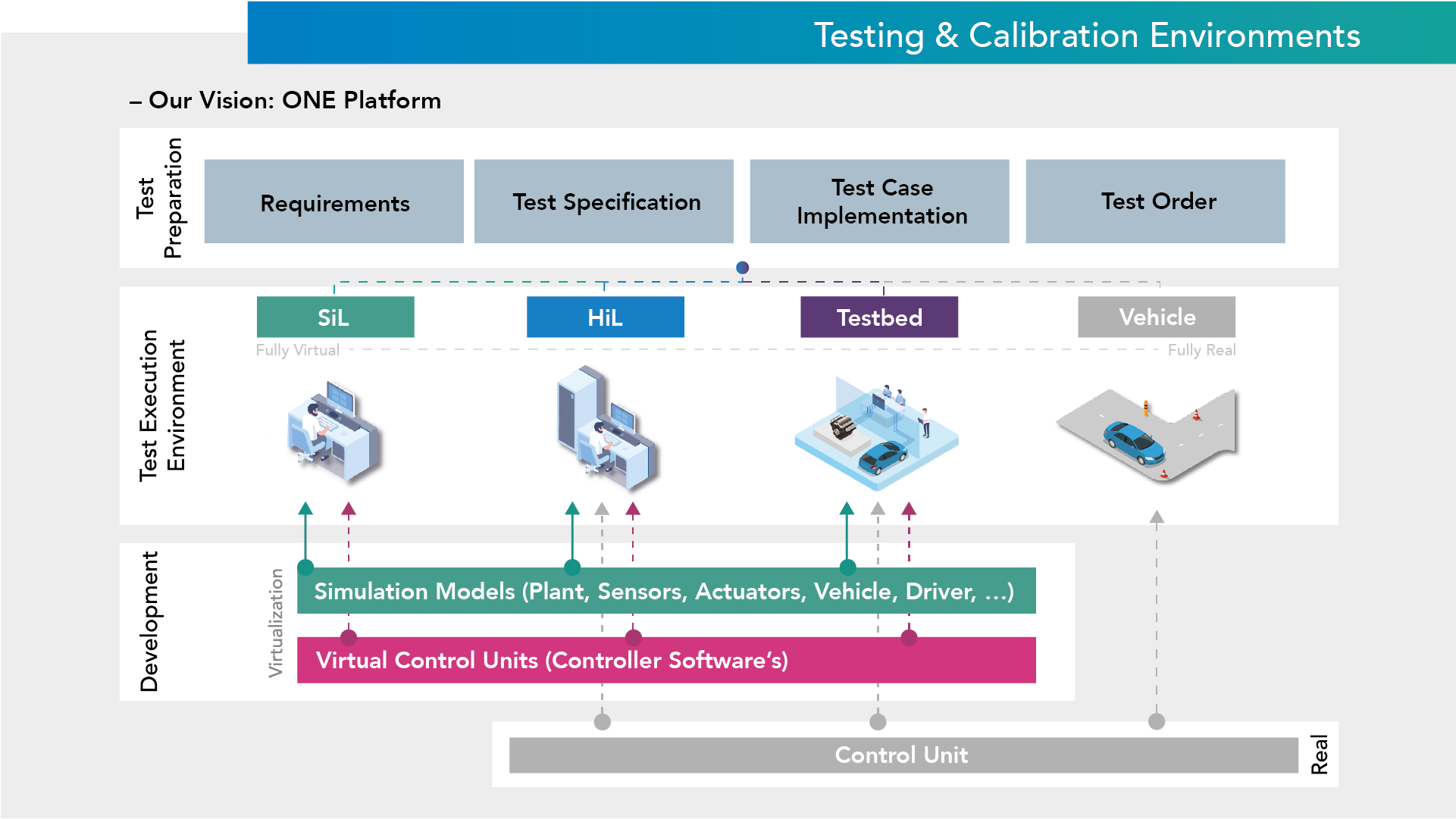 Testing & Calibration Environments

– Our Vision: ONE Platform

Test Preparation

Requirements

Test Specification

Test Case Implementation

Test Order

Test Execution Environment

SiL

HiL

Testbed

Vehicle

Fully Virtual

Fully Real

Development

Virtualization

Simulation Models (Plant, Sensors, Actuators, Vehicle, Driver, ...)

Virtual Control Units (Controller Software's)

Control Unit

Real